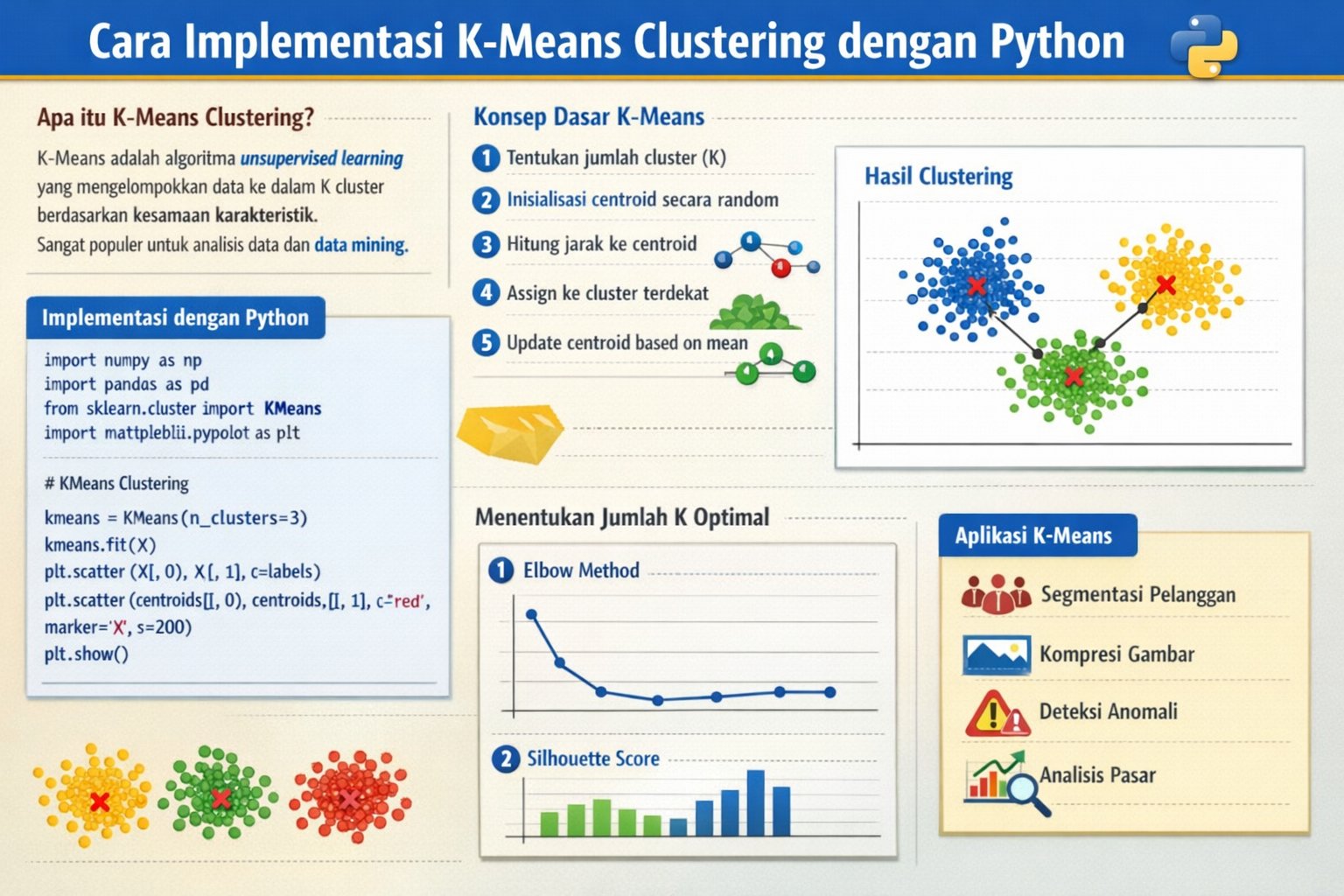 Cara Implementasi K-Means Clustering dengan Python

Apa itu K-Means Clustering?

K-Means adalah algoritma unsupervised learning yang mengelompokkan data ke dalam K cluster berdasarkan kesamaan karakteristik.
Sangat populer untuk analisis data dan data mining.

Implementasi dengan Python

import numpy as np
import pandas as pd
from sklearn.cluster import KMeans
import mattpleblii.pypolot as plt

# KMeans Clustering

kmeans = KMeans(n_clusters=3)
kmeans.fit(X)
plt.scatter (X[, 0), X[, 1], c=labels)
plt.scatter (centroids[[, 0), centroids,[[, 1], c='red',
marker='X', s=200)
plt.show()

Konsep Dasar K-Means

1 Tentukan jumlah cluster (K)
2 Inisialisasi centroid secara random
3 Hitung jarak ke centroid
4 Assign ke cluster terdekat
5 Update centroid based on mean

Hasil Clustering

Menentukan Jumlah K Optimal

1 Elbow Method
2 Silhouette Score

Aplikasi K-Means

Segmentasi Pelanggan
Kompresi Gambar
Deteksi Anomali
Analisis Pasar